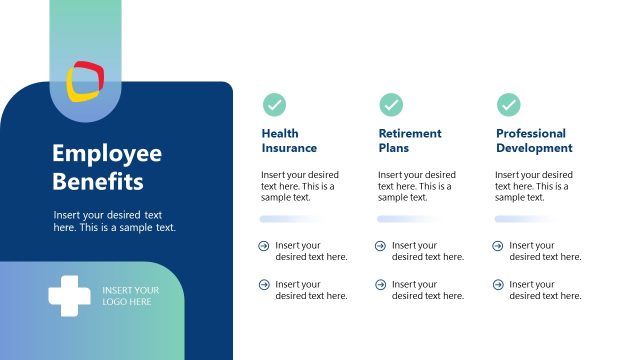 Employee Benefits

Insert your desired text here. This is a sample text.

INSERT YOUR LOGO HERE

Health Insurance

Insert your desired text here. This is a sample text.

Insert your desired text here.

Insert your desired text here.

Retirement Plans

Insert your desired text here. This is a sample text.

Insert your desired text here.

Insert your desired text here.

Professional Development

Insert your desired text here. This is a sample text.

Insert your desired text here.

Insert your desired text here.